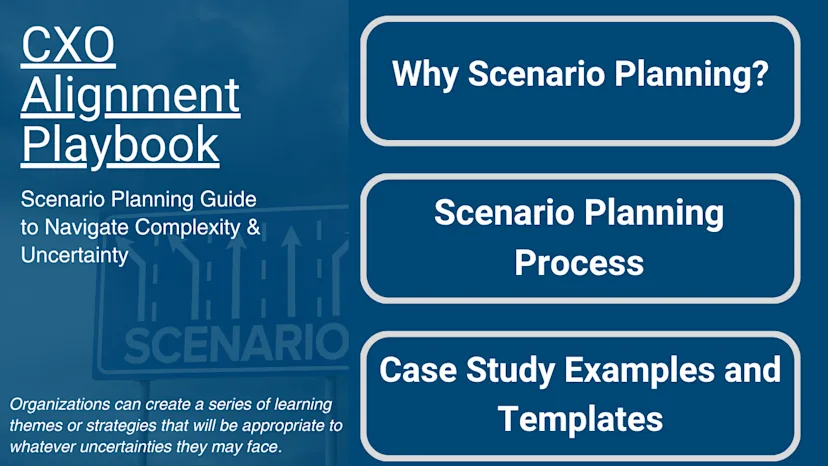 CXO Alignment Playbook

Scenario Planning Guide to Navigate Complexity & Uncertainty

SCENARIO

Organizations can create a series of learning themes or strategies that will be appropriate to whatever uncertainties they may face.

Why Scenario Planning?

Scenario Planning Process

Case Study Examples and Templates